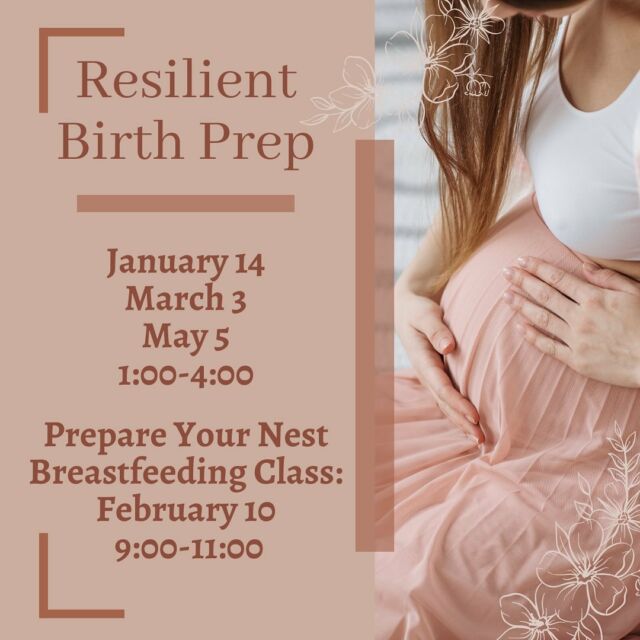 Resilient Birth Prep

January 14
March 3
May 5
1:00-4:00

Prepare Your Nest Breastfeeding Class:
February 10
9:00-11:00